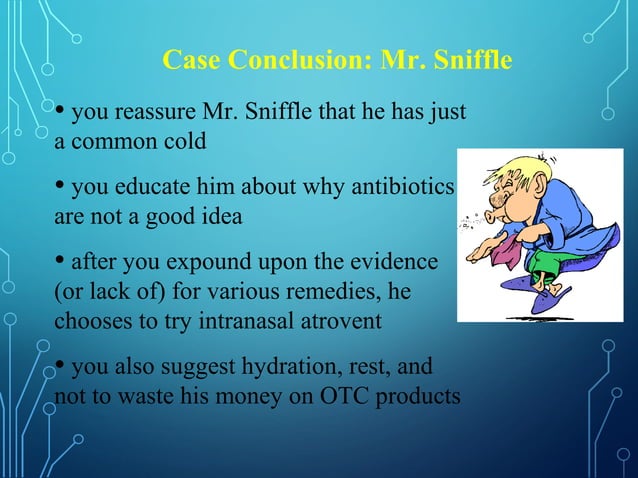 Case Conclusion: Mr. Sniffle

• you reassure Mr. Sniffle that he has just a common cold

• you educate him about why antibiotics are not a good idea

• after you expound upon the evidence (or lack of) for various remedies, he chooses to try intranasal atrovent

• you also suggest hydration, rest, and not to waste his money on OTC products